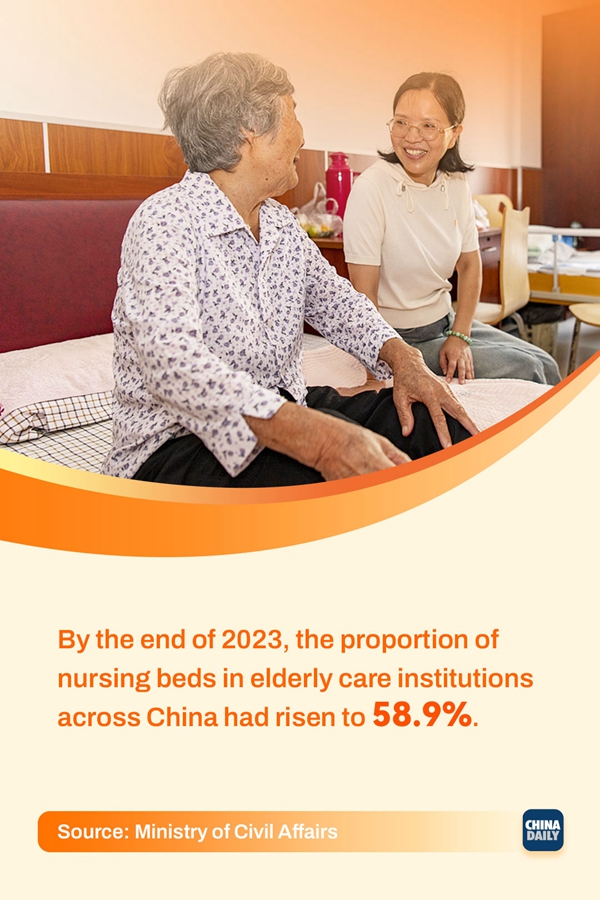 By the end of 2023, the proportion of nursing beds in elderly care institutions across China had risen to 58.9%.

Source: Ministry of Civil Affairs

CHINA DAILY